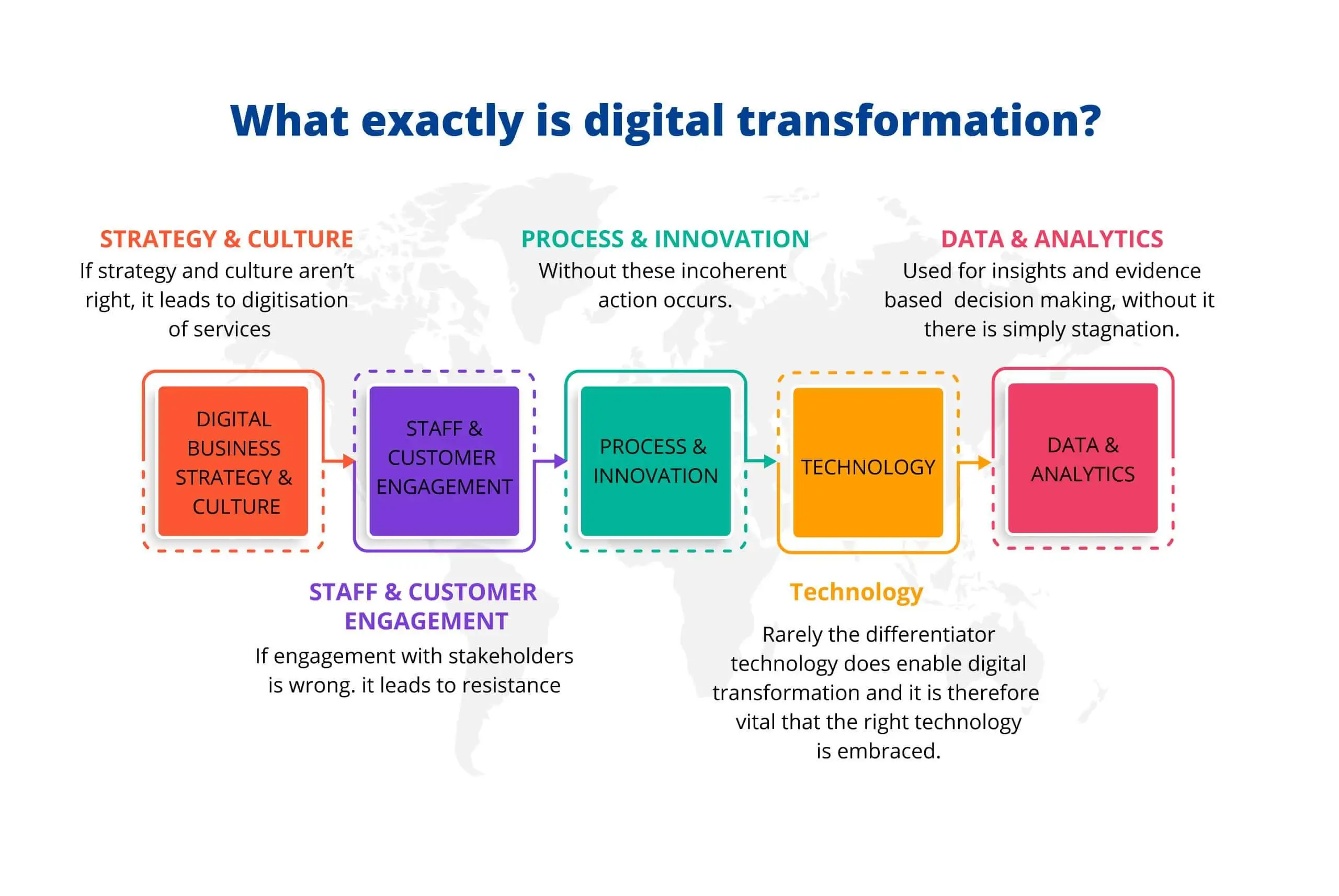 What exactly is digital transformation?

STRATEGY & CULTURE
If strategy and culture aren't right, it leads to digitisation of services

PROCESS & INNOVATION
Without these incoherent action occurs.

DATA & ANALYTICS
Used for insights and evidence based decision making, without it there is simply stagnation.

DIGITAL BUSINESS STRATEGY & CULTURE

STAFF & CUSTOMER ENGAGEMENT

PROCESS & INNOVATION

TECHNOLOGY

DATA & ANALYTICS

STAFF & CUSTOMER ENGAGEMENT
If engagement with stakeholders is wrong. it leads to resistance

Technology
Rarely the differentiator technology does enable digital transformation and it is therefore vital that the right technology is embraced.